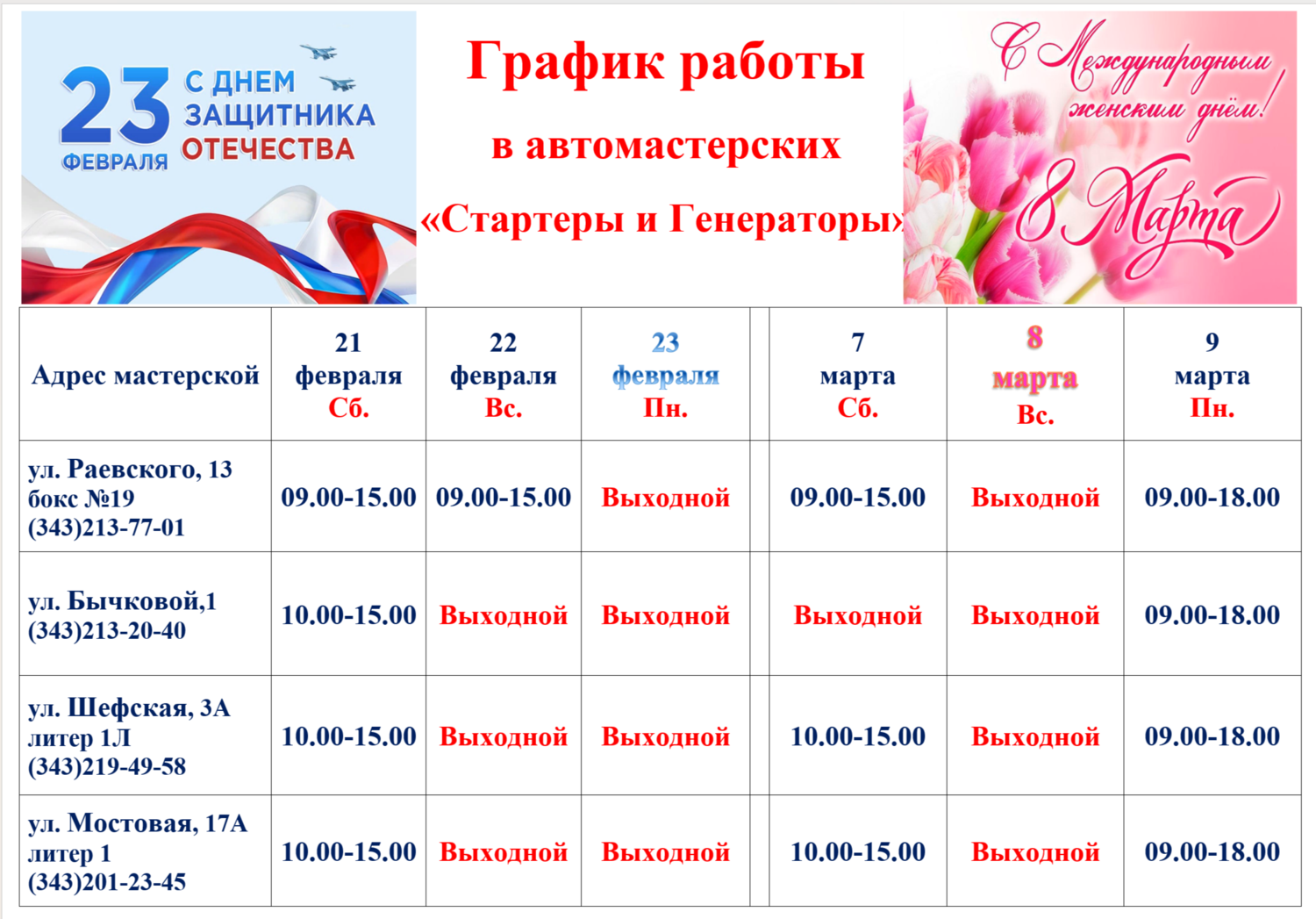 23 ФЕВРАЛЯ С ДНЕМ ЗАЩИТНИКА ОТЕЧЕСТВА

График работы
в автомастерских
«Стартеры и Генераторы»

С Международным женским днём!
8 Марта

| Адрес мастерской | 21 февраля Сб. | 22 февраля Вс. | 23 февраля Пн. | | 7 марта Сб. | 8 марта Вс. | 9 марта Пн. |
|---|---|---|---|---|---|---|---|
| ул. Раевского, 13 бокс №19 (343)213-77-01 | 09.00-15.00 | 09.00-15.00 | Выходной | | 09.00-15.00 | Выходной | 09.00-18.00 |
| ул. Бычковой,1 (343)213-20-40 | 10.00-15.00 | Выходной | Выходной | | Выходной | Выходной | 09.00-18.00 |
| ул. Шефская, 3А литер 1Л (343)219-49-58 | 10.00-15.00 | Выходной | Выходной | | 10.00-15.00 | Выходной | 09.00-18.00 |
| ул. Мостовая, 17А литер 1 (343)201-23-45 | 10.00-15.00 | Выходной | Выходной | | 10.00-15.00 | Выходной | 09.00-18.00 |